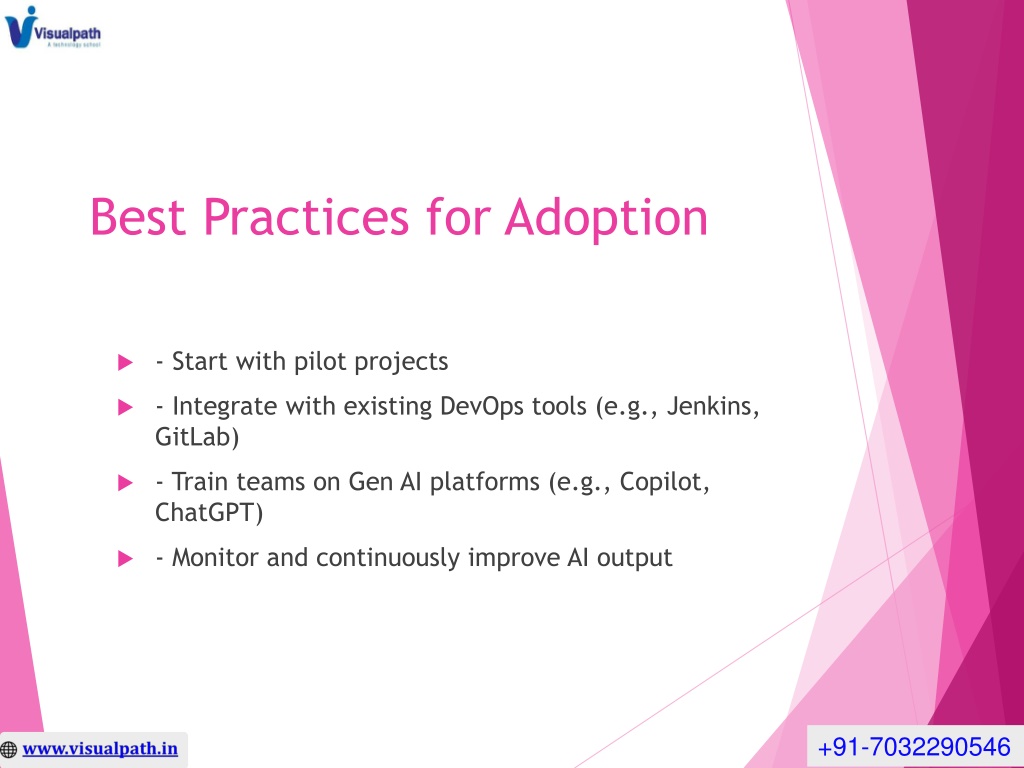 Visualpath
A technology school

Best Practices for Adoption

- Start with pilot projects

- Integrate with existing DevOps tools (e.g., Jenkins, GitLab)

- Train teams on Gen AI platforms (e.g., Copilot, ChatGPT)

- Monitor and continuously improve AI output

www.visualpath.in

+91-7032290546